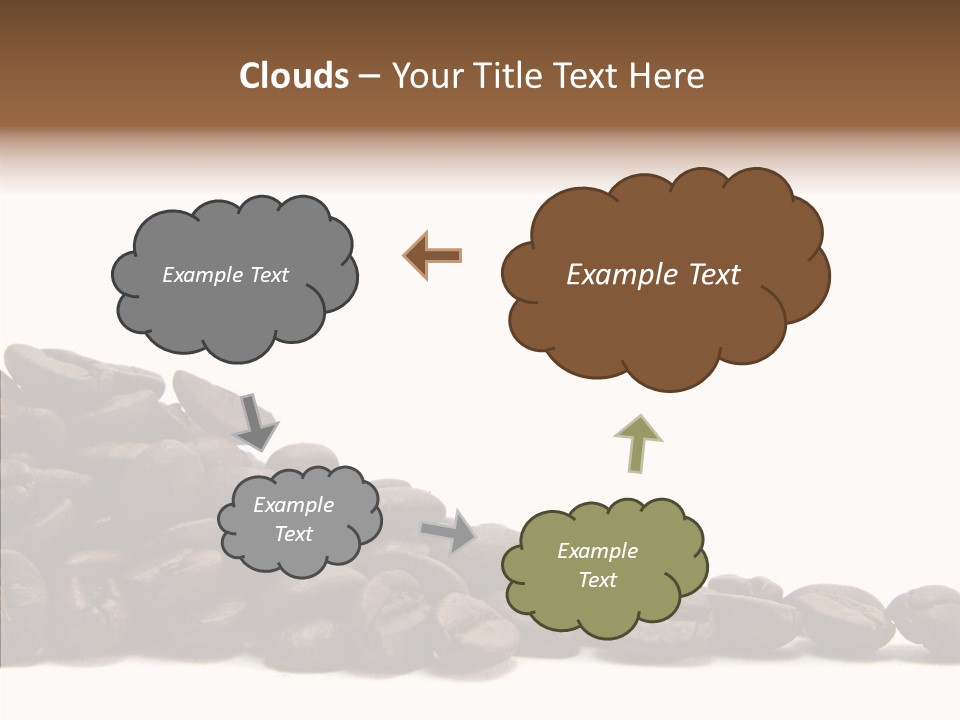 Clouds – Your Title Text Here

Example Text

Example Text

Example Text

Example Text